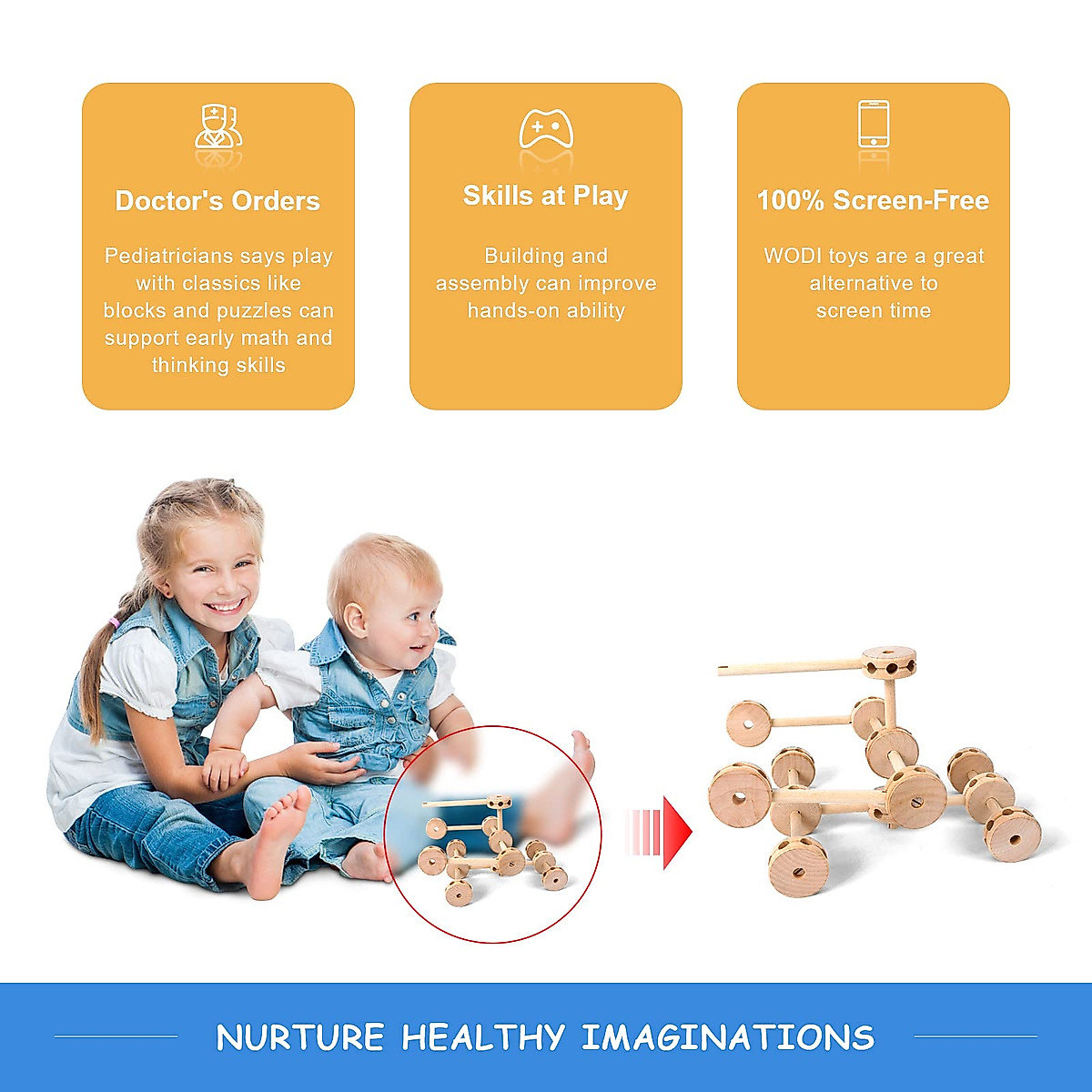 Doctor's Orders

Pediatricians says play with classics like blocks and puzzles can support early math and thinking skills

Skills at Play

Building and assembly can improve hands-on ability

100% Screen-Free

WODI toys are a great alternative to screen time

NURTURE HEALTHY IMAGINATIONS